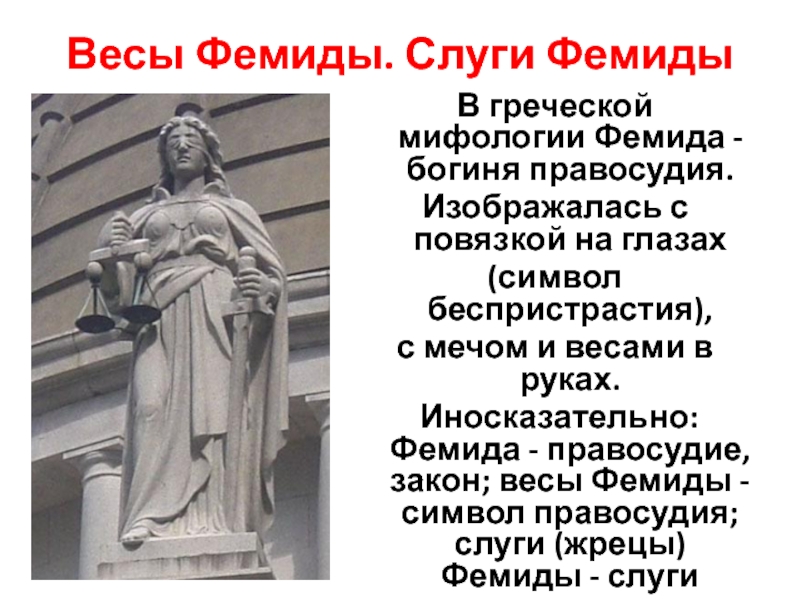 Весы Фемиды. Слуги Фемиды

В греческой мифологии Фемида - богиня правосудия.

Изображалась с повязкой на глазах (символ беспристрастия), с мечом и весами в руках.

Иносказательно: Фемида - правосудие, закон; весы Фемиды - символ правосудия; слуги (жрецы) Фемиды - слуги